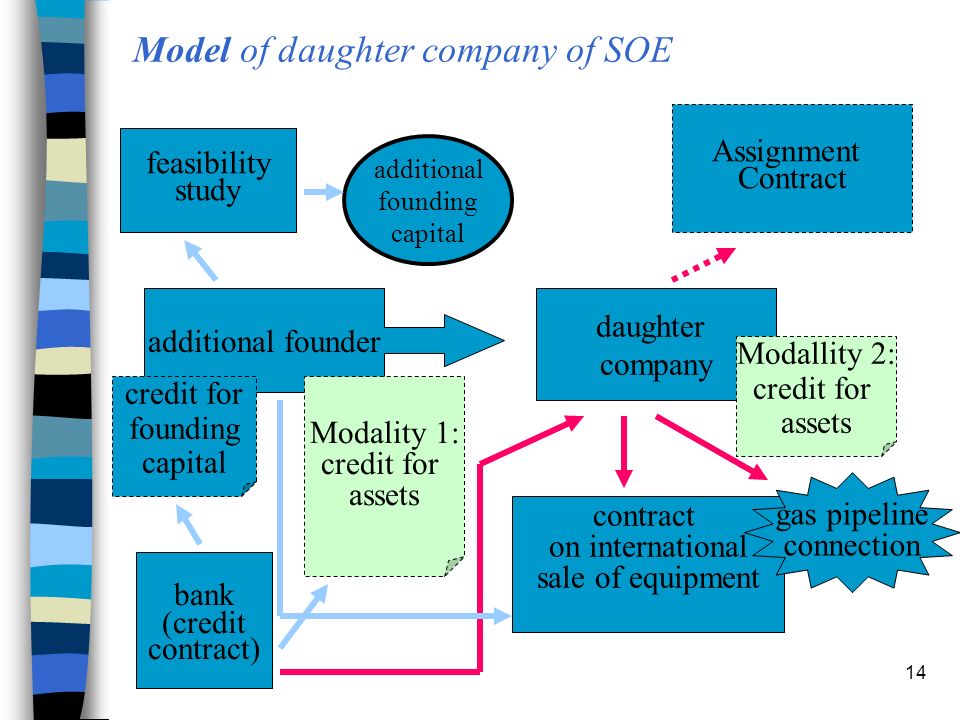 Model of daughter company of SOE

feasibility study

additional founding capital

Assignment Contract

additional founder

daughter company

Modallity 2: credit for assets

credit for founding capital

Modality 1: credit for assets

contract on international sale of equipment

gas pipeline connection

bank (credit contract)

14